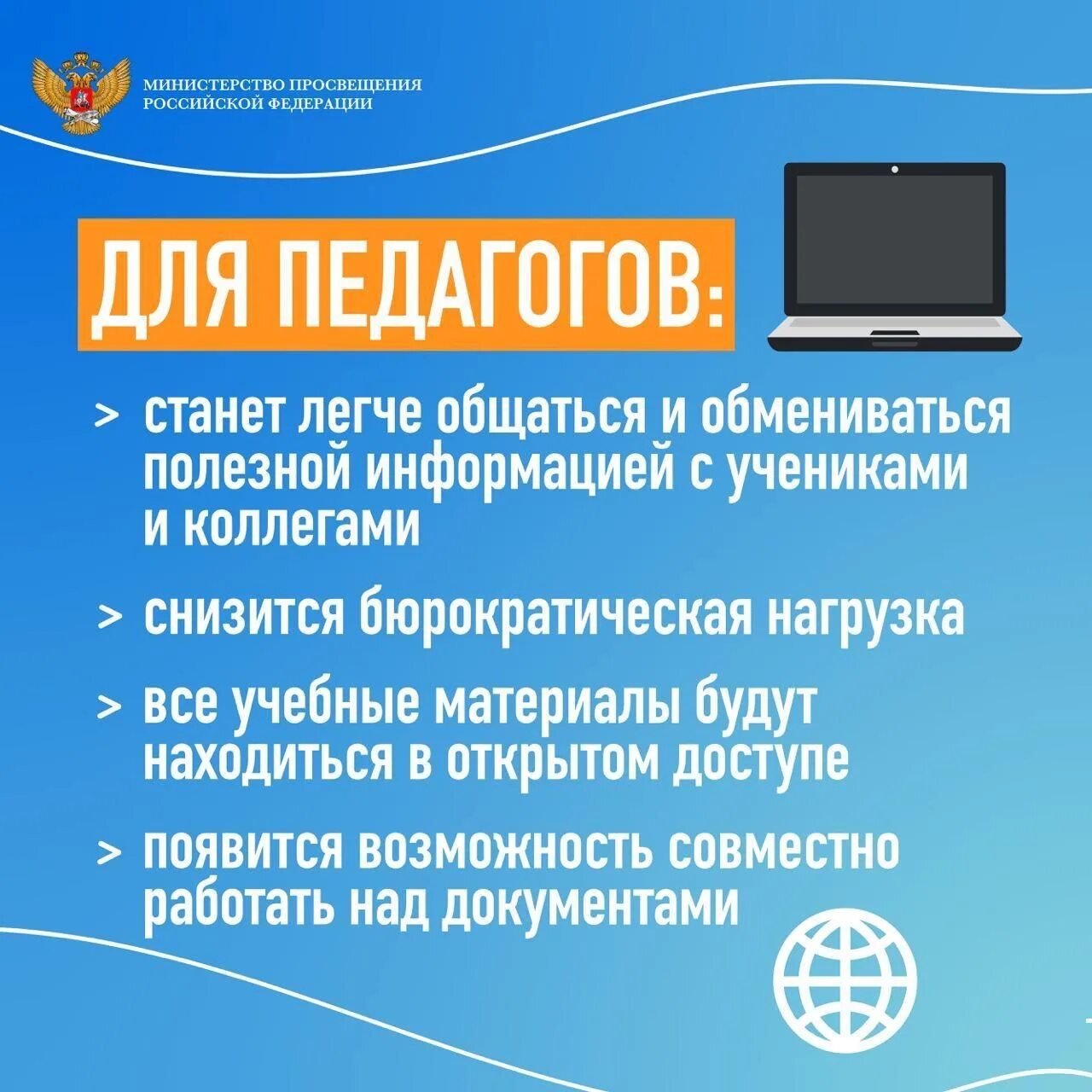 МИНИСТЕРСТВО ПРОСВЕЩЕНИЯ
РОССИЙСКОЙ ФЕДЕРАЦИИ

ДЛЯ ПЕДАГОГОВ:

> станет легче общаться и обмениваться полезной информацией с учениками и коллегами

> снизится бюрократическая нагрузка

> все учебные материалы будут находиться в открытом доступе

> появится возможность совместно работать над документами